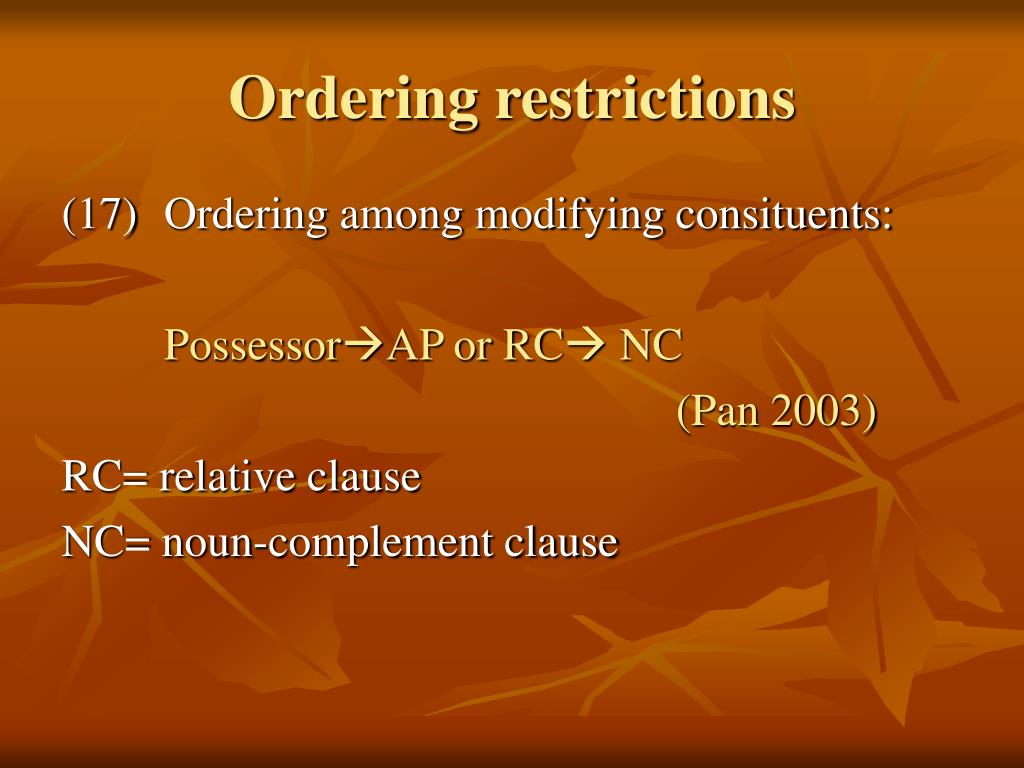 Ordering restrictions

(17) Ordering among modifying consituents:

Possessor→AP or RC→ NC

(Pan 2003)

RC= relative clause

NC= noun-complement clause